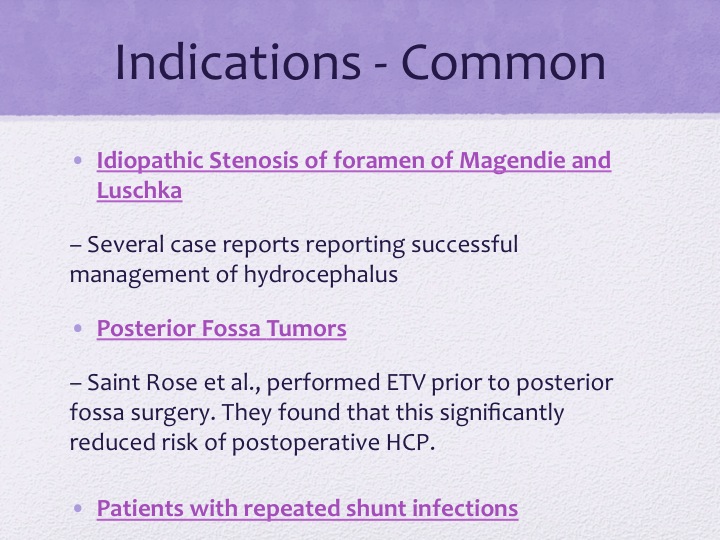 Indications - Common

• Idiopathic Stenosis of foramen of Magendie and Luschka

– Several case reports reporting successful management of hydrocephalus

• Posterior Fossa Tumors

– Saint Rose et al., performed ETV prior to posterior fossa surgery. They found that this significantly reduced risk of postoperative HCP.

• Patients with repeated shunt infections